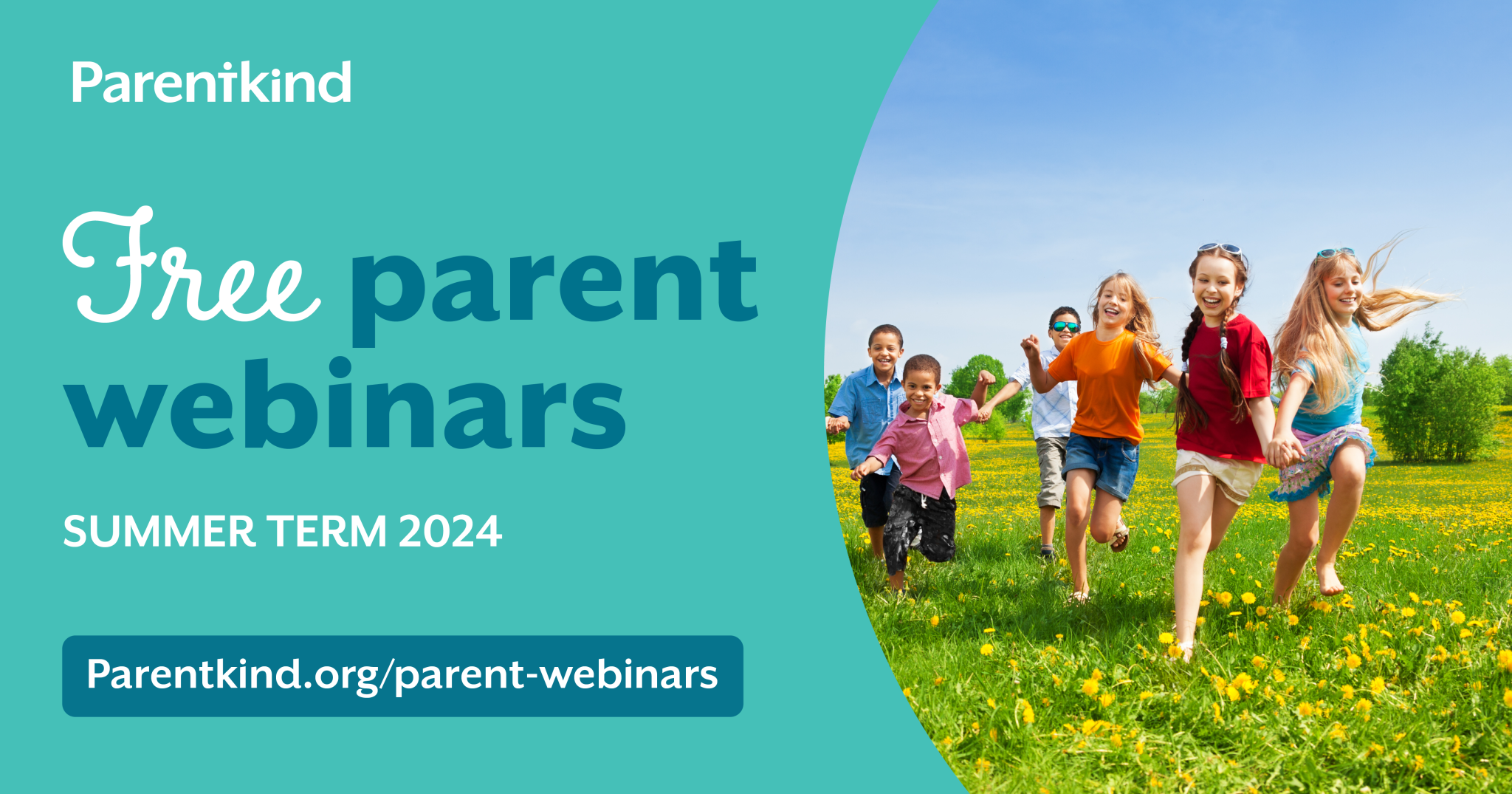 Parentkind

Free parent webinars

SUMMER TERM 2024

Parentkind.org/parent-webinars